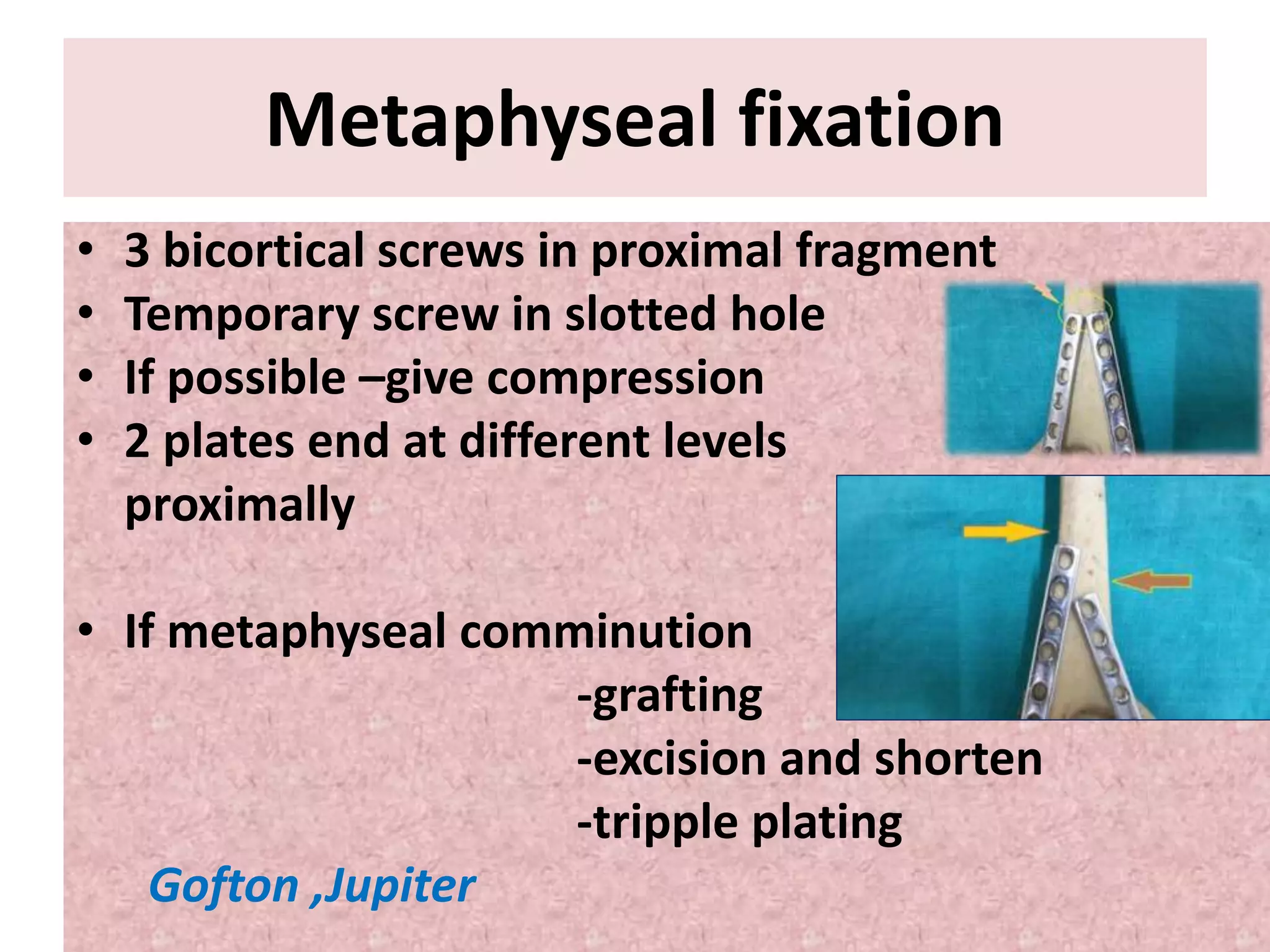 Metaphyseal fixation

• 3 bicortical screws in proximal fragment
• Temporary screw in slotted hole
• If possible –give compression
• 2 plates end at different levels proximally

• If metaphyseal comminution
-grafting
-excision and shorten
-tripple plating

Gofton ,Jupiter